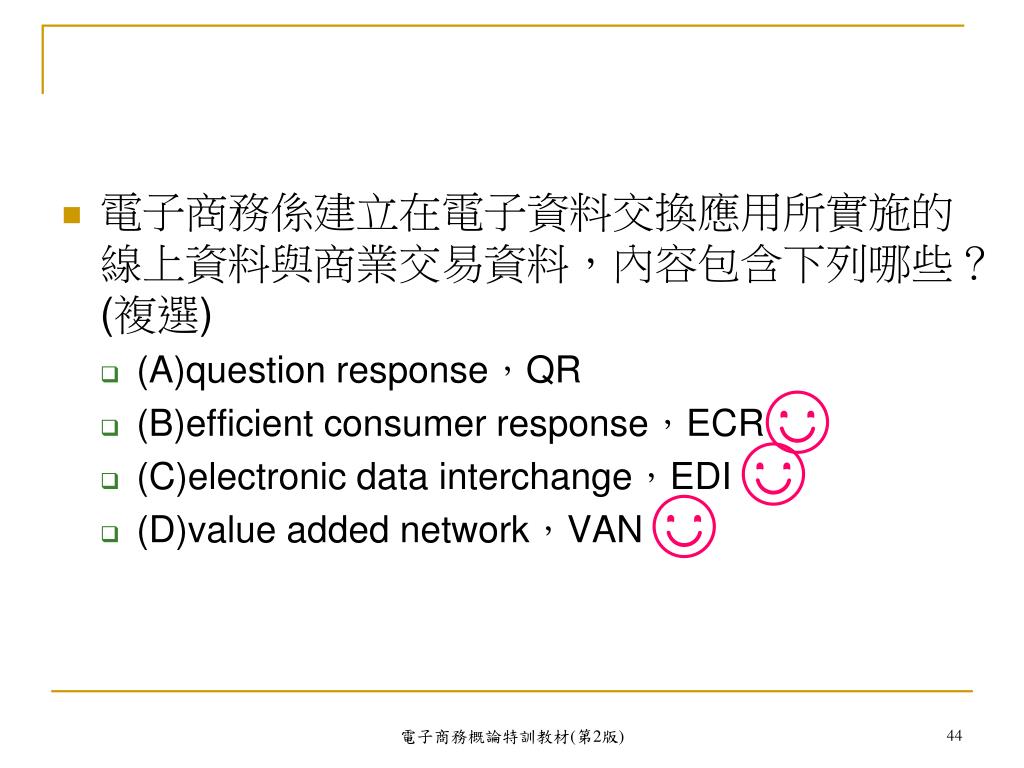 電子商務係建立在電子資料交換應用所實施的線上資料與商業交易資料，內容包含下列哪些？(複選)

(A)question response，QR

(B)efficient consumer response，ECR

(C)electronic data interchange，EDI

(D)value added network，VAN

電子商務概論特訓教材(第2版)

44